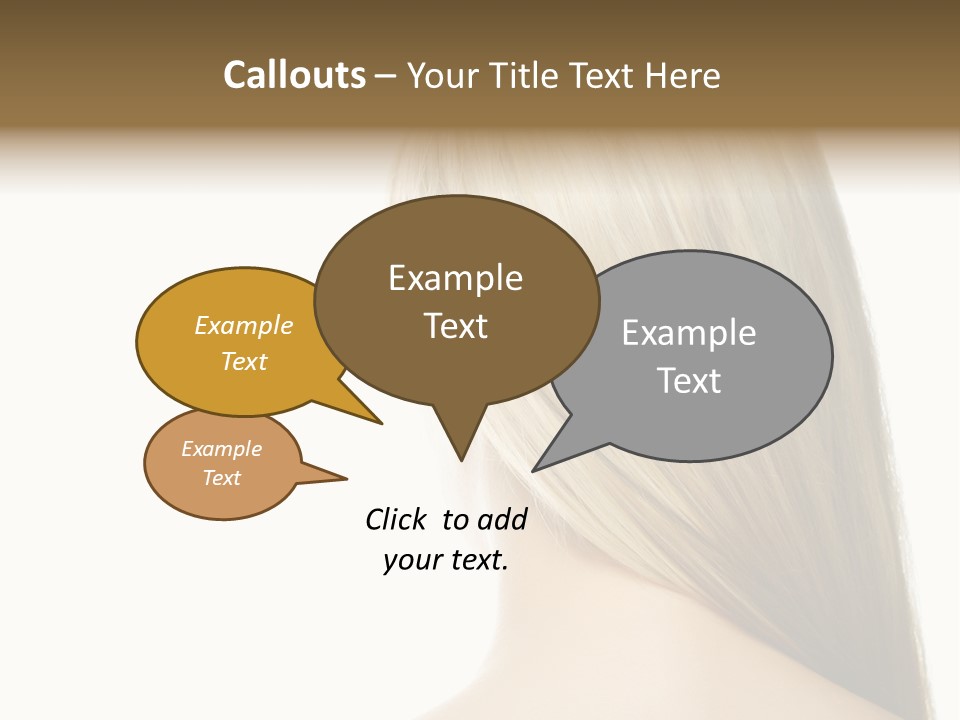 Callouts – Your Title Text Here

Example Text

Example Text

Example Text

Example Text

Click to add your text.